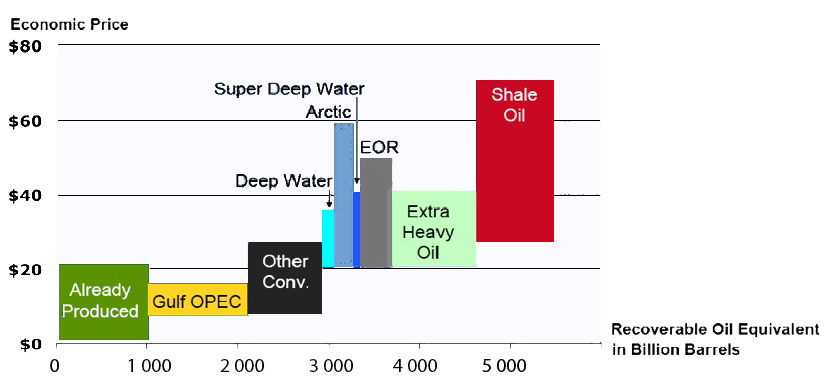 Economic Price

$80

$60

$40

$20

$0

Super Deep Water

Arctic

EOR

Deep Water

Shale Oil

Extra Heavy Oil

Other Conv.

Already Produced

Gulf OPEC

0

1 000

2 000

3 000

4 000

5 000

Recoverable Oil Equivalent in Billion Barrels